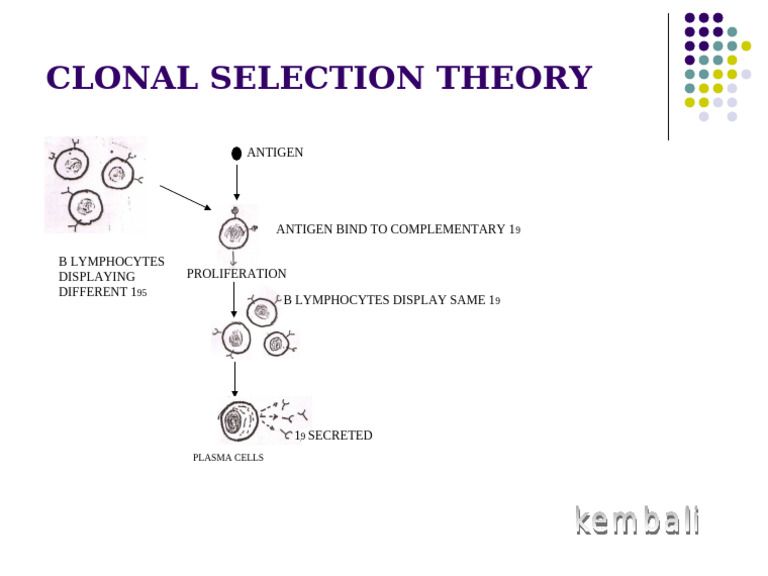 CLONAL SELECTION THEORY

ANTIGEN

ANTIGEN BIND TO COMPLEMENTARY 19

B LYMPHOCYTES DISPLAYING DIFFERENT 195

PROLIFERATION

B LYMPHOCYTES DISPLAY SAME 19

19 SECRETED

PLASMA CELLS

kembali